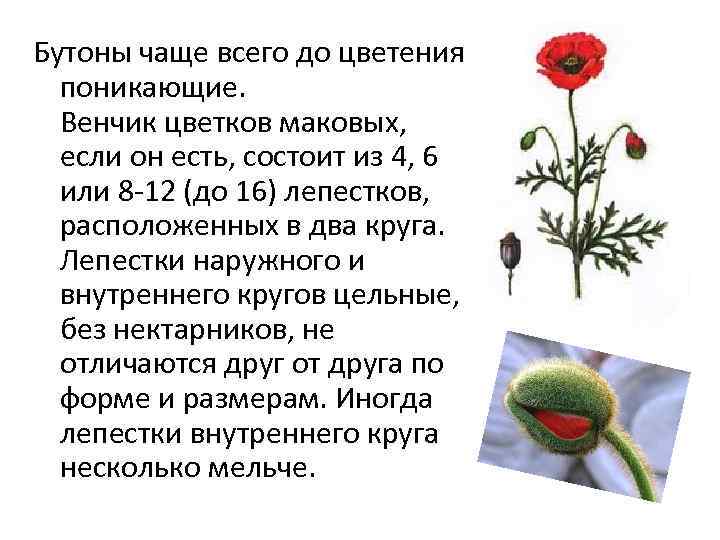 Бутоны чаще всего до цветения поникающие.
Венчик цветков маковых, если он есть, состоит из 4, 6 или 8-12 (до 16) лепестков, расположенных в два круга. Лепестки наружного и внутреннего кругов цельные, без нектарников, не отличаются друг от друга по форме и размерам. Иногда лепестки внутреннего круга несколько мельче.